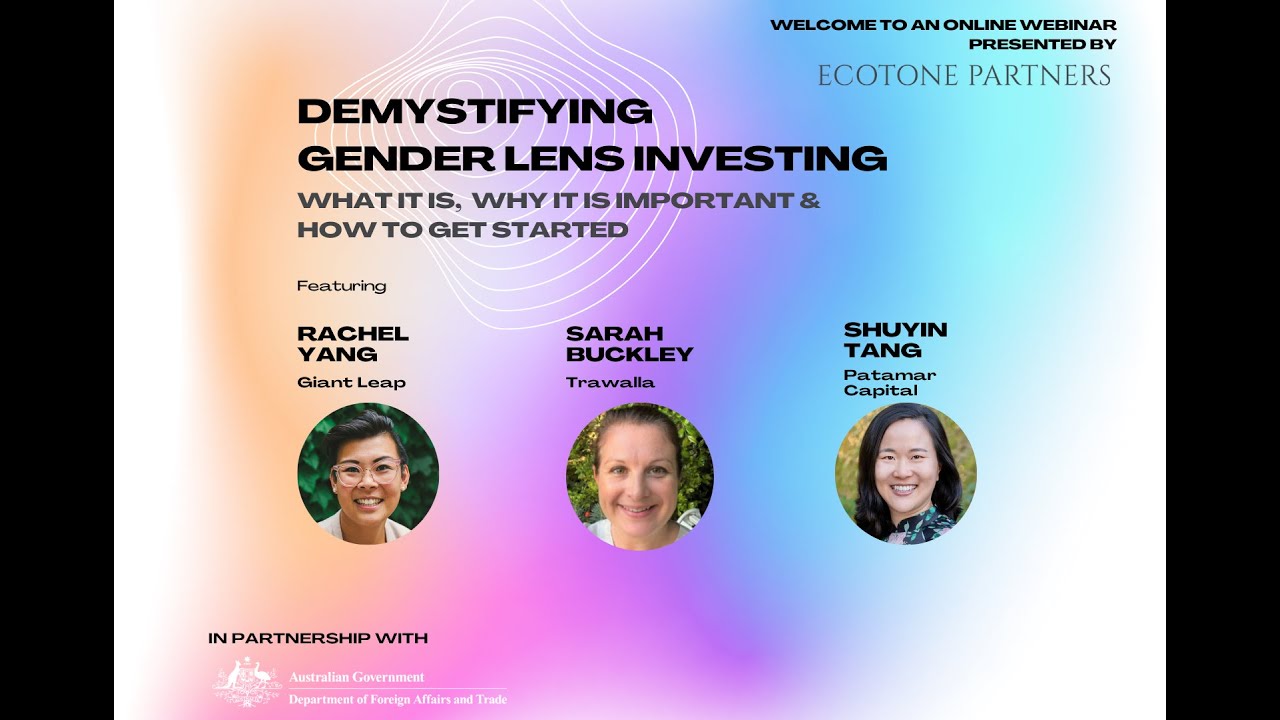 WELCOME TO AN ONLINE WEBINAR PRESENTED BY
ECOTONE PARTNERS

DEMYSTIFYING GENDER LENS INVESTING

WHAT IT IS, WHY IT IS IMPORTANT & HOW TO GET STARTED

Featuring

RACHEL YANG
Giant Leap

SARAH BUCKLEY
Trawalla

SHUYIN TANG
Patamar Capital

IN PARTNERSHIP WITH

Australian Government
Department of Foreign Affairs and Trade